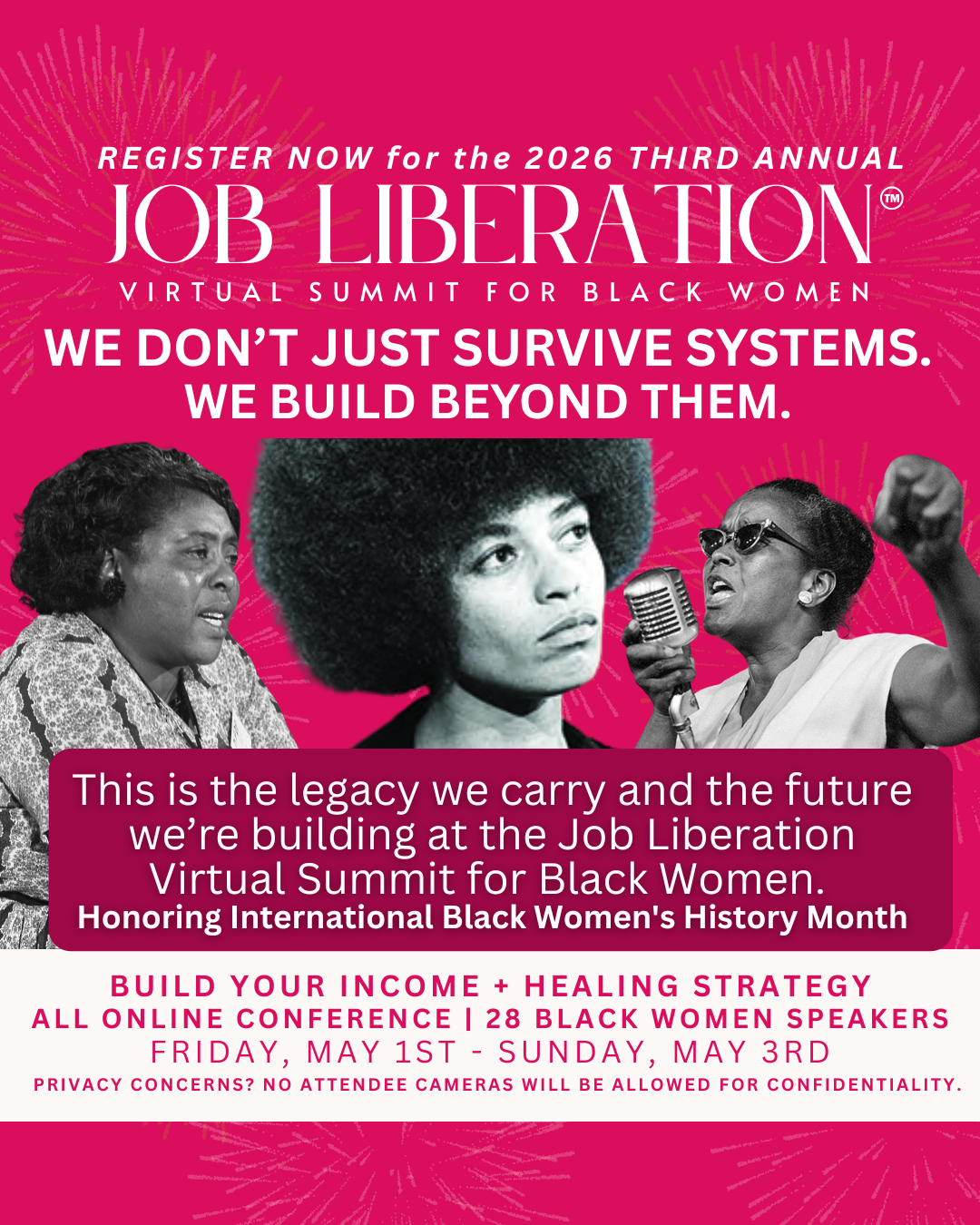 REGISTER NOW for the 2026 THIRD ANNUAL

JOB LIBERATION™

VIRTUAL SUMMIT FOR BLACK WOMEN

WE DON'T JUST SURVIVE SYSTEMS. WE BUILD BEYOND THEM.

This is the legacy we carry and the future we're building at the Job Liberation Virtual Summit for Black Women.

Honoring International Black Women's History Month

BUILD YOUR INCOME + HEALING STRATEGY

ALL ONLINE CONFERENCE | 28 BLACK WOMEN SPEAKERS

FRIDAY, MAY 1ST - SUNDAY, MAY 3RD

PRIVACY CONCERNS? NO ATTENDEE CAMERAS WILL BE ALLOWED FOR CONFIDENTIALITY.